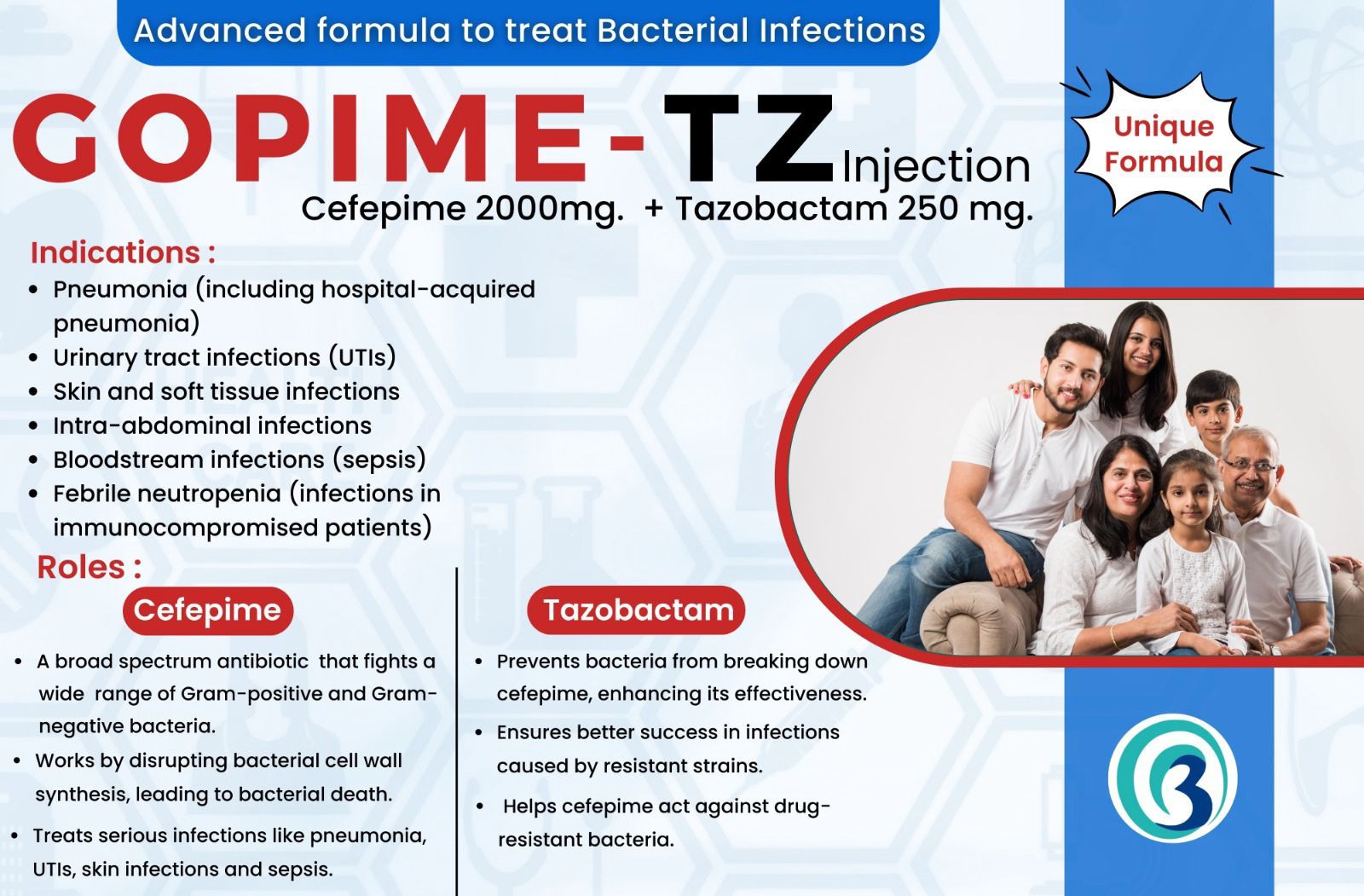 Advanced formula to treat Bacterial Infections

GOPIME-TZ Injection
Cefepime 2000mg. + Tazobactam 250 mg.

Unique Formula

Indications :
- Pneumonia (including hospital-acquired pneumonia)
- Urinary tract infections (UTIs)
- Skin and soft tissue infections
- Intra-abdominal infections
- Bloodstream infections (sepsis)
- Febrile neutropenia (infections in immunocompromised patients)

Roles :

Cefepime
- A broad spectrum antibiotic that fights a wide range of Gram-positive and Gram-negative bacteria.
- Works by disrupting bacterial cell wall synthesis, leading to bacterial death.
- Treats serious infections like pneumonia, UTIs, skin infections and sepsis.

Tazobactam
- Prevents bacteria from breaking down cefepime, enhancing its effectiveness.
- Ensures better success in infections caused by resistant strains.
- Helps cefepime act against drug-resistant bacteria.